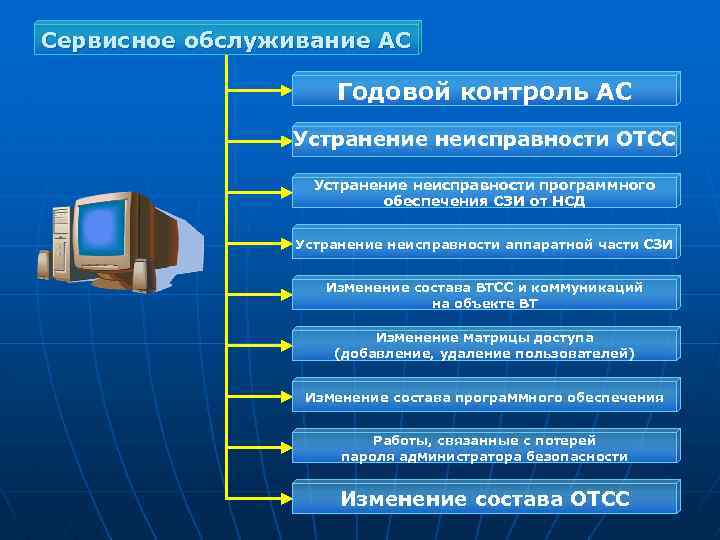 Сервисное обслуживание АС

Годовой контроль АС

Устранение неисправности ОТСС

Устранение неисправности программного обеспечения СЗИ от НСД

Устранение неисправности аппаратной части СЗИ

Изменение состава ВТСС и коммуникаций на объекте ВТ

Изменение матрицы доступа (добавление, удаление пользователей)

Изменение состава программного обеспечения

Работы, связанные с потерей пароля администратора безопасности

Изменение состава ОТСС